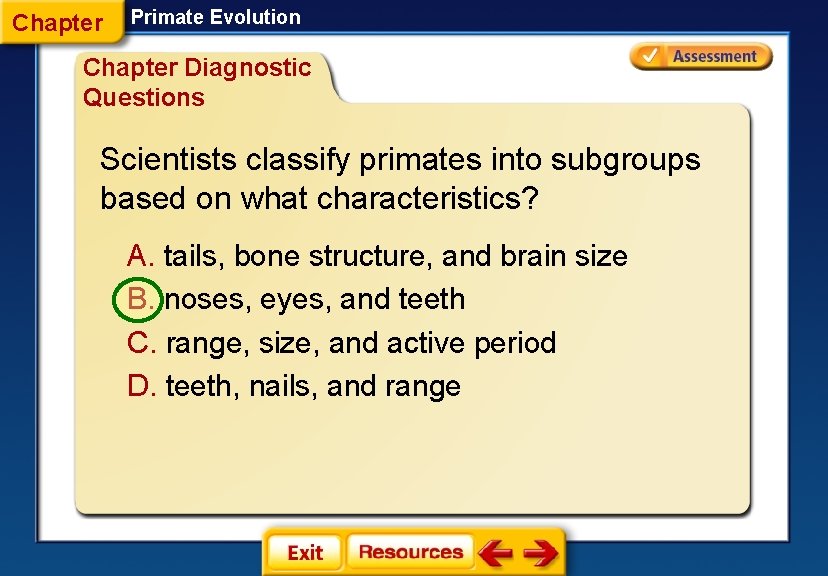 Chapter Primate Evolution

Assessment

Chapter Diagnostic Questions

Scientists classify primates into subgroups based on what characteristics?

A. tails, bone structure, and brain size
B. noses, eyes, and teeth
C. range, size, and active period
D. teeth, nails, and range

Exit Resources